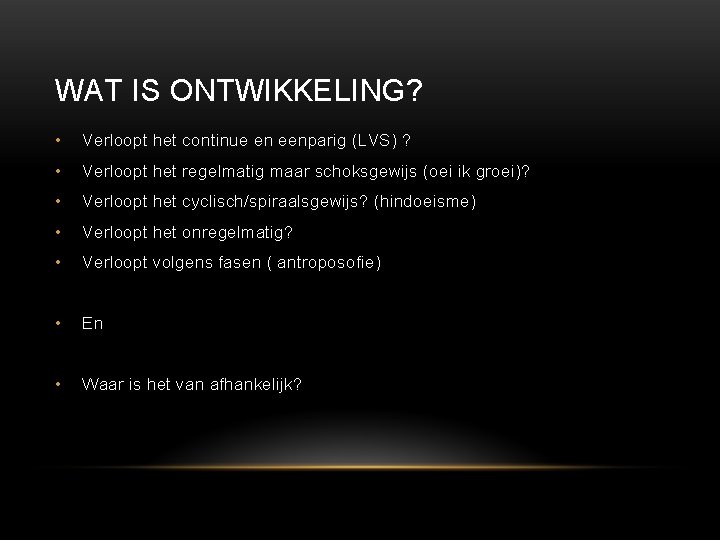 WAT IS ONTWIKKELING?

• Verloopt het continue en eenparig (LVS) ?
• Verloopt het regelmatig maar schoksgewijs (oei ik groei)?
• Verloopt het cyclisch/spiraalsgewijs? (hindoeisme)
• Verloopt het onregelmatig?
• Verloopt volgens fasen ( antroposofie)

• En

• Waar is het van afhankelijk?